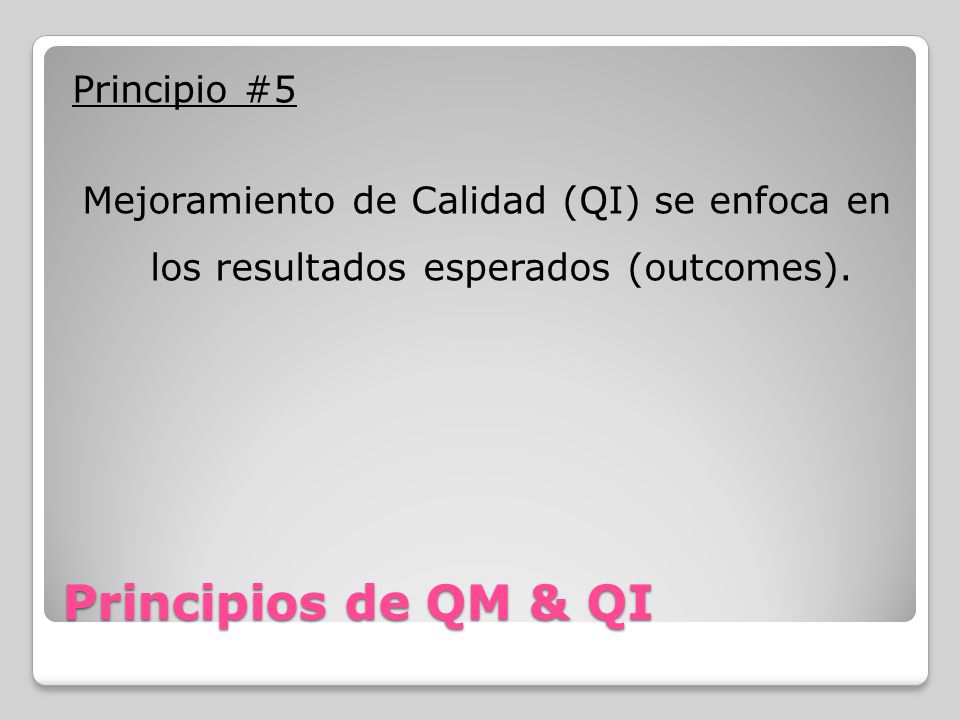 Principio #5

Mejoramiento de Calidad (QI) se enfoca en los resultados esperados (outcomes).

Principios de QM & QI